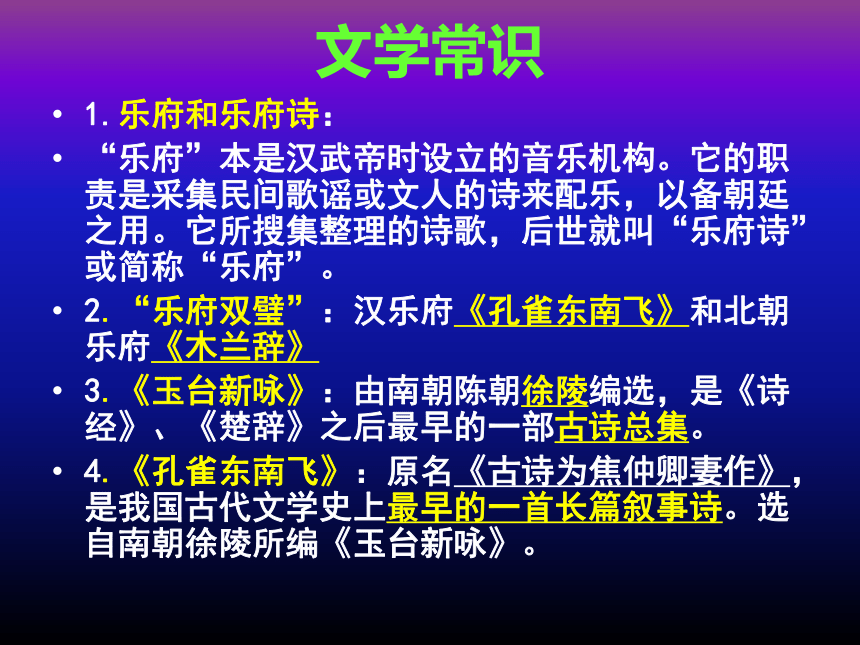 文学常识

• 1. 乐府和乐府诗：

• “乐府”本是汉武帝时设立的音乐机构。它的职责是采集民间歌谣或文人的诗来配乐，以备朝廷之用。它所搜集整理的诗歌，后世就叫“乐府诗”或简称“乐府”。

• 2. “乐府双璧”：汉乐府《孔雀东南飞》和北朝乐府《木兰辞》

• 3. 《玉台新咏》：由南朝陈朝徐陵编选，是《诗经》、《楚辞》之后最早的一部古诗总集。

• 4. 《孔雀东南飞》：原名《古诗为焦仲卿妻作》，是我国古代文学史上最早的一首长篇叙事诗。选自南朝徐陵所编《玉台新咏》。